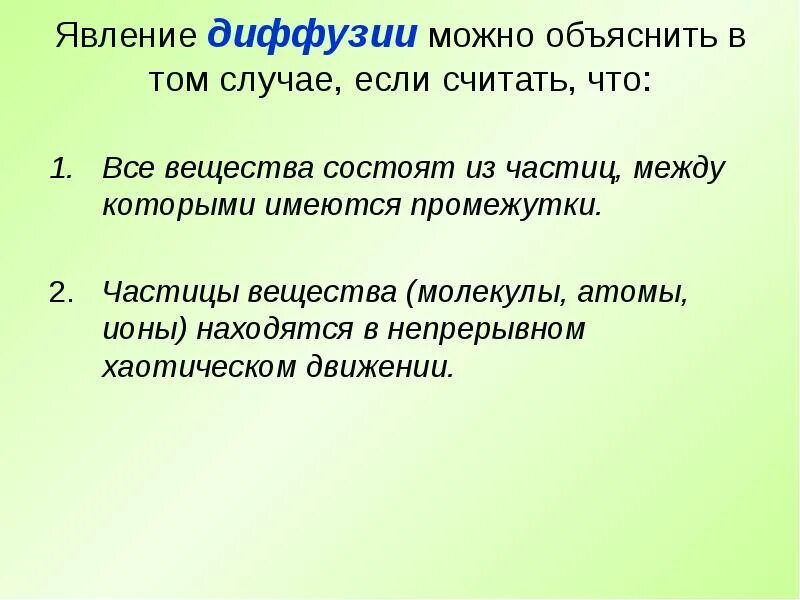 Явление диффузии можно объяснить в том случае, если считать, что:

1. Все вещества состоят из частиц, между которыми имеются промежутки.

2. Частицы вещества (молекулы, атомы, ионы) находятся в непрерывном хаотическом движении.